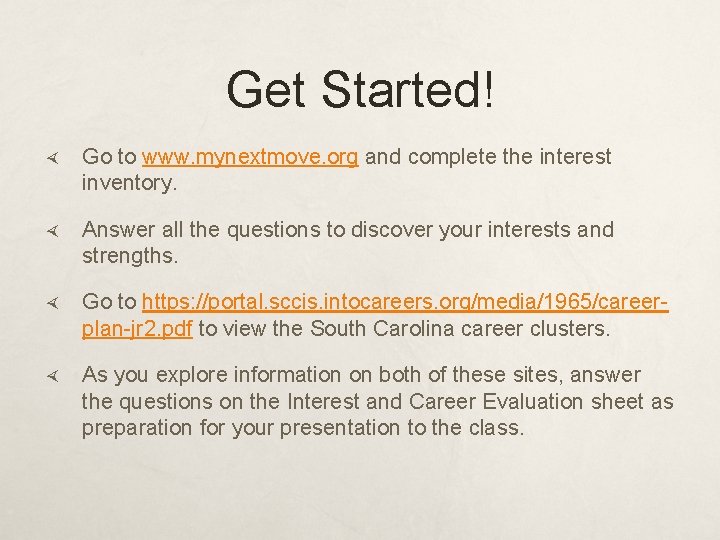 Get Started!

Go to www.mynextmove.org and complete the interest inventory.

Answer all the questions to discover your interests and strengths.

Go to https://portal.sccis.intocareers.org/media/1965/career-plan-jr2.pdf to view the South Carolina career clusters.

As you explore information on both of these sites, answer the questions on the Interest and Career Evaluation sheet as preparation for your presentation to the class.